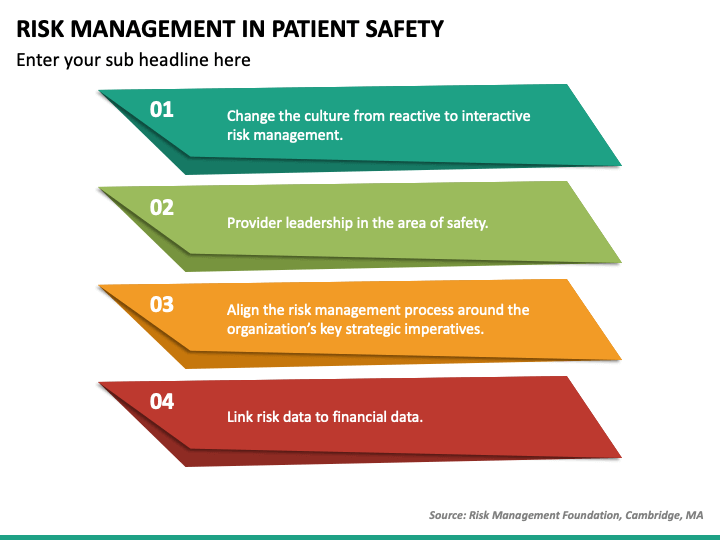 RISK MANAGEMENT IN PATIENT SAFETY

Enter your sub headline here

01

Change the culture from reactive to interactive risk management.

02

Provider leadership in the area of safety.

03

Align the risk management process around the organization's key strategic imperatives.

04

Link risk data to financial data.

Source: Risk Management Foundation, Cambridge, MA